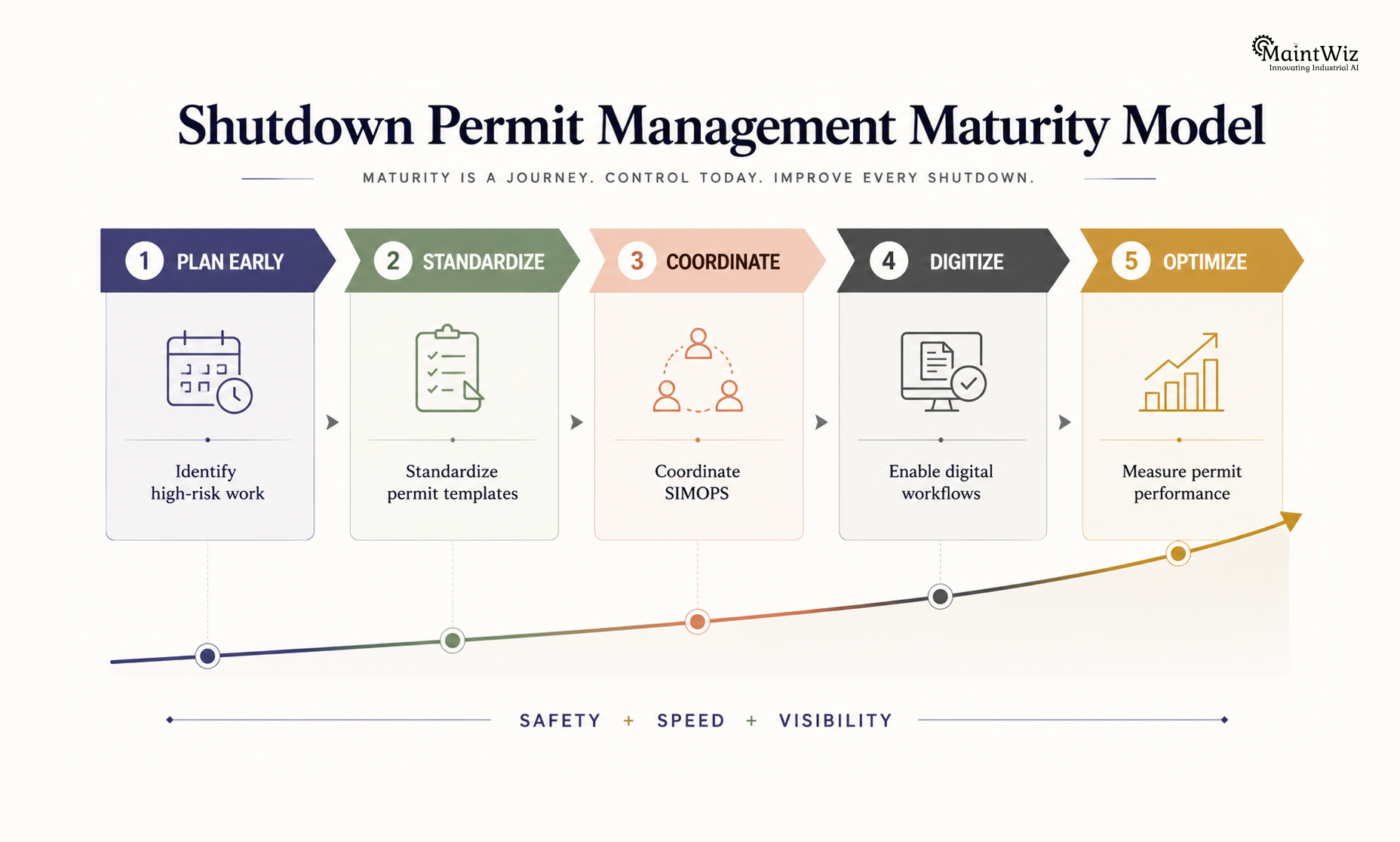 MaintWiz
Innovating Industrial AI

Shutdown Permit Management Maturity Model

MATURITY IS A JOURNEY. CONTROL TODAY. IMPROVE EVERY SHUTDOWN.

1 PLAN EARLY

Identify high-risk work

2 STANDARDIZE

Standardize permit templates

3 COORDINATE

Coordinate SIMOPS

4 DIGITIZE

Enable digital workflows

5 OPTIMIZE

Measure permit performance

SAFETY + SPEED + VISIBILITY